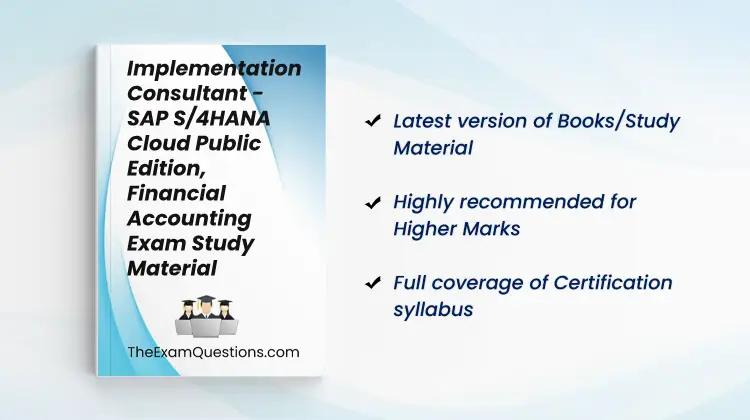 Implementation Consultant - SAP S/4HANA Cloud Public Edition, Financial Accounting Exam Study Material

TheExamQuestions.com

✔ Latest version of Books/Study Material

✔ Highly recommended for Higher Marks

✔ Full coverage of Certification syllabus